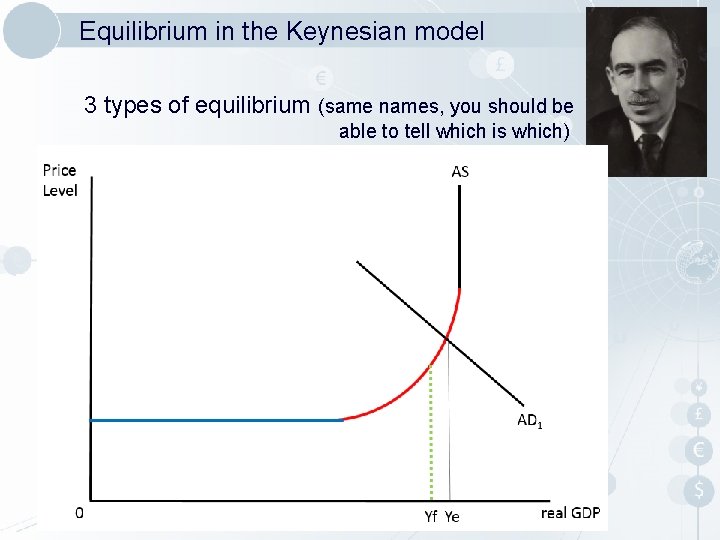 Equilibrium in the Keynesian model

3 types of equilibrium (same names, you should be able to tell which is which)

Price Level

AS

$AD_1$

0

Yf Ye

real GDP